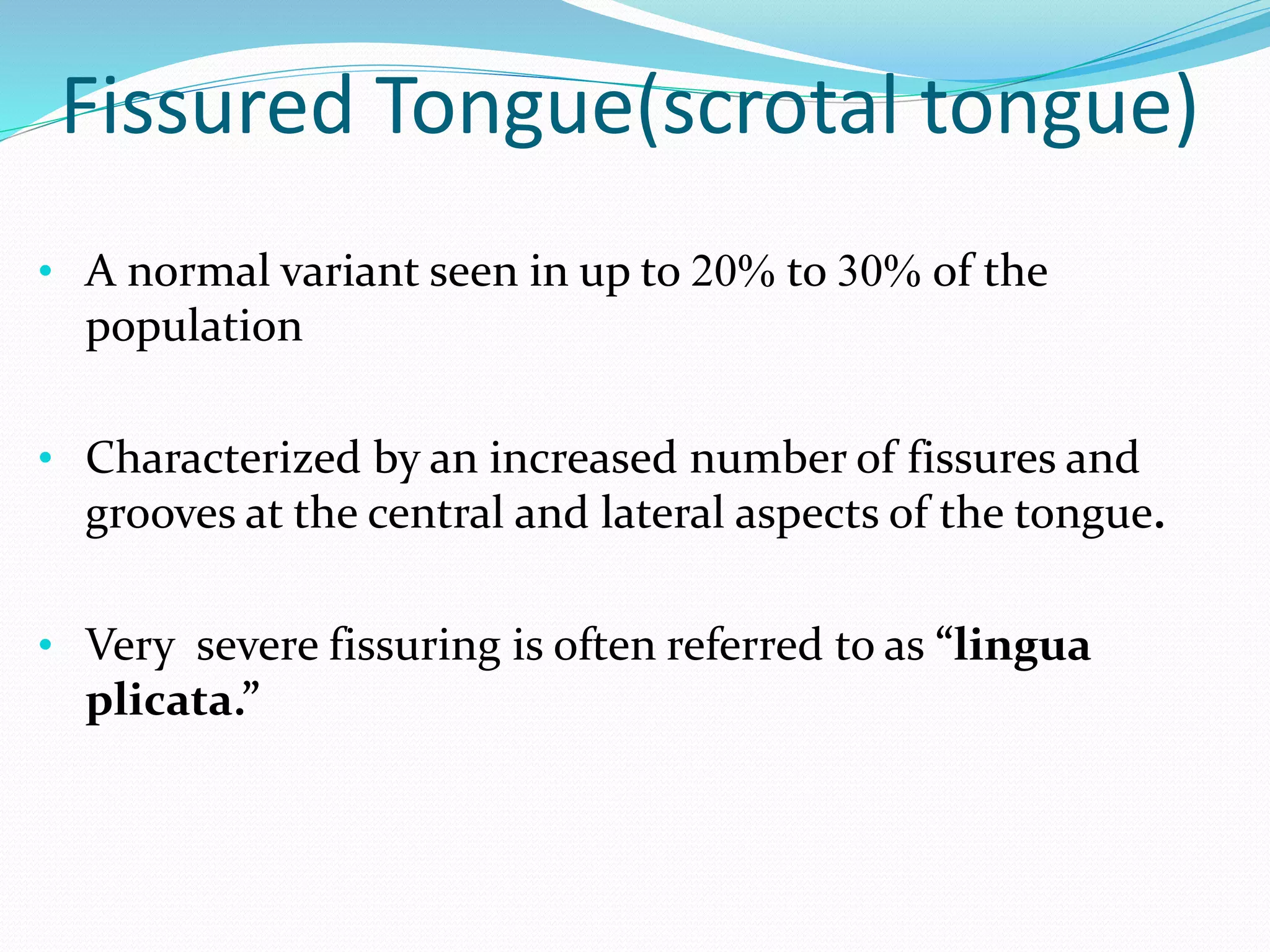 Fissured Tongue(scrotal tongue)

• A normal variant seen in up to 20% to 30% of the population

• Characterized by an increased number of fissures and grooves at the central and lateral aspects of the tongue.

• Very severe fissuring is often referred to as “lingua plicata.”